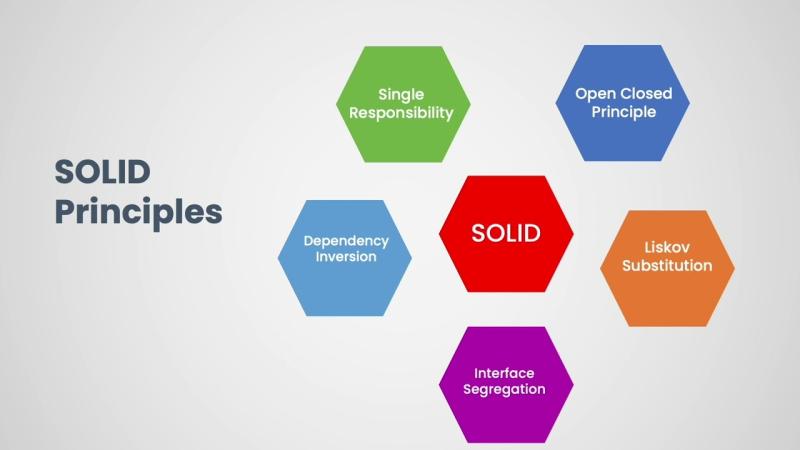 SOLID Principles

Single Responsibility

Open Closed Principle

Dependency Inversion

SOLID

Liskov Substitution

Interface Segregation